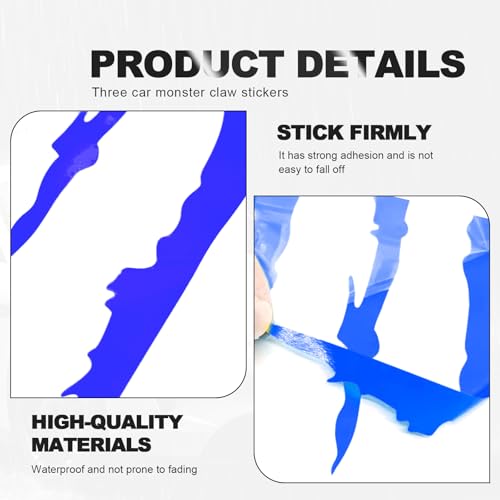 PRODUCT DETAILS

Three car monster claw stickers

STICK FIRMLY

It has strong adhesion and is not easy to fall off

HIGH-QUALITY MATERIALS

Waterproof and not prone to fading